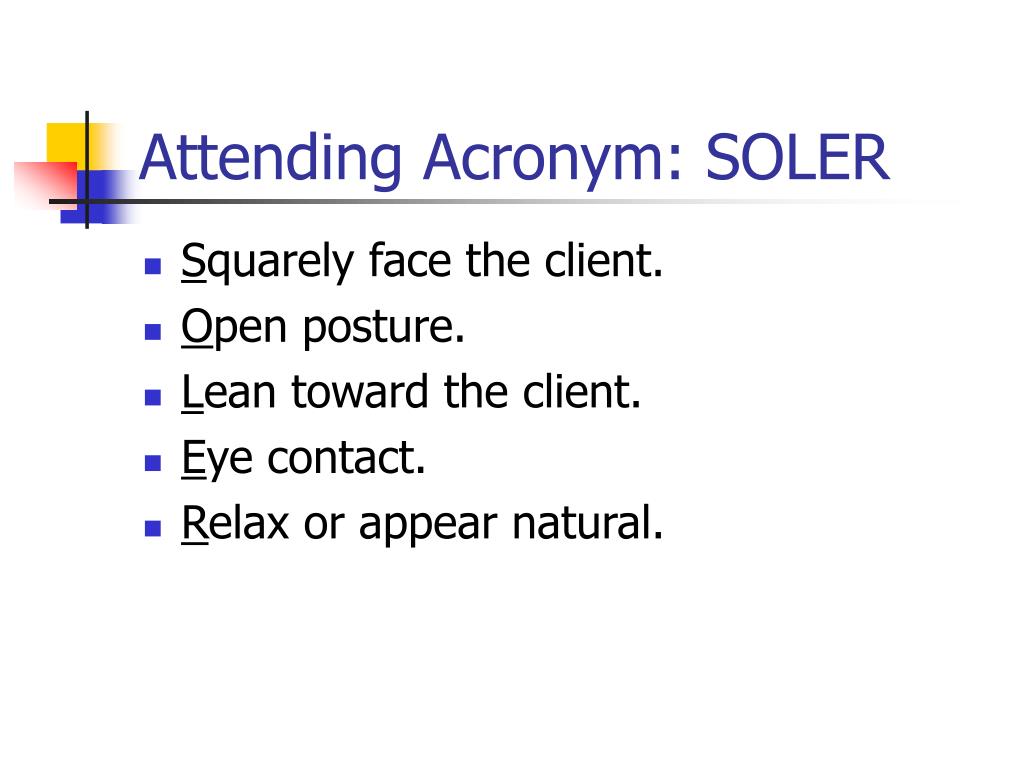 Attending Acronym: SOLER

- Squarely face the client.
- Open posture.
- Lean toward the client.
- Eye contact.
- Relax or appear natural.